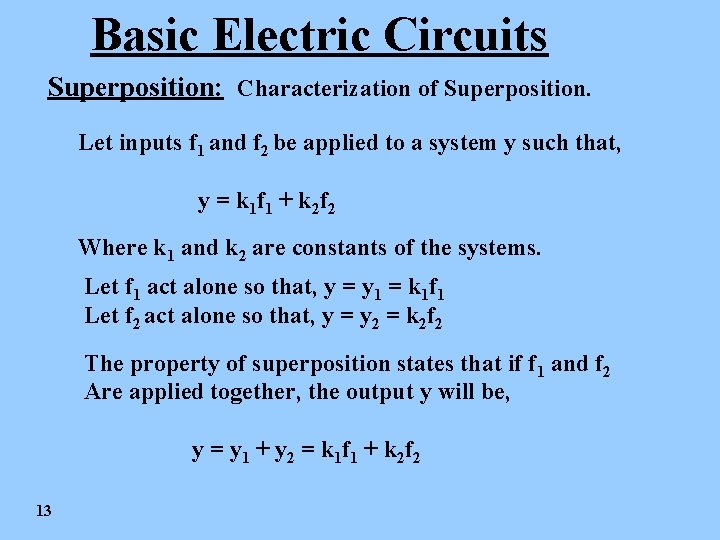 Basic Electric Circuits

Superposition: Characterization of Superposition.

Let inputs $f_1$ and $f_2$ be applied to a system y such that,

$y = k_1f_1 + k_2f_2$

Where $k_1$ and $k_2$ are constants of the systems.

Let $f_1$ act alone so that, $y = y_1 = k_1f_1$
Let $f_2$ act alone so that, $y = y_2 = k_2f_2$

The property of superposition states that if $f_1$ and $f_2$ Are applied together, the output y will be,

$y = y_1 + y_2 = k_1f_1 + k_2f_2$

13